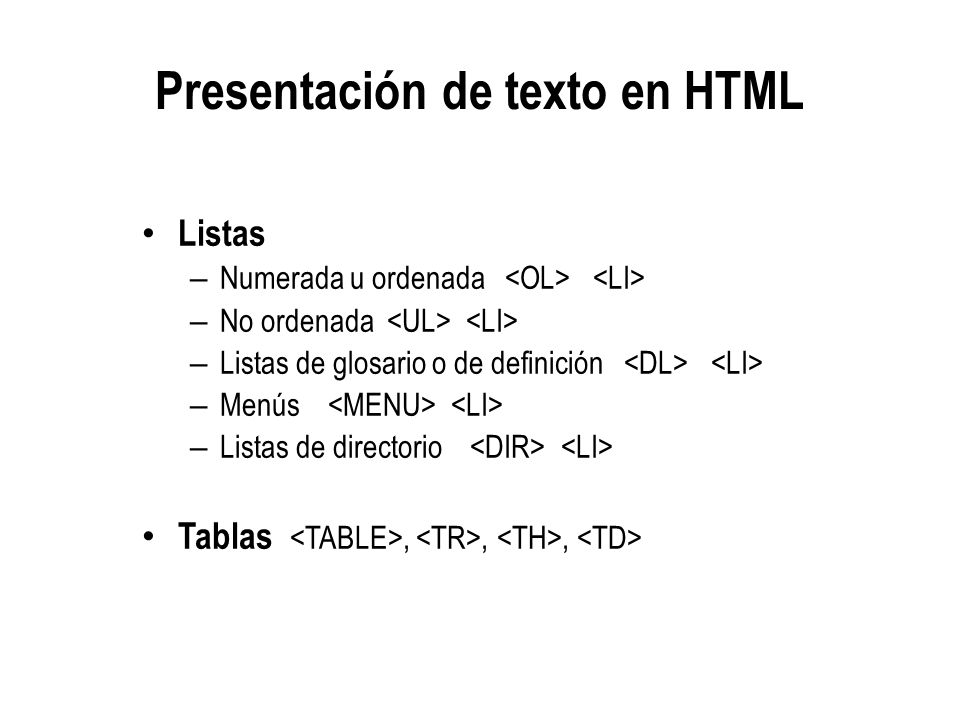 Presentación de texto en HTML

• Listas
– Numerada u ordenada <OL> <LI>
– No ordenada <UL> <LI>
– Listas de glosario o de definición <DL> <LI>
– Menús <MENU> <LI>
– Listas de directorio <DIR> <LI>

• Tablas <TABLE>, <TR>, <TH>, <TD>